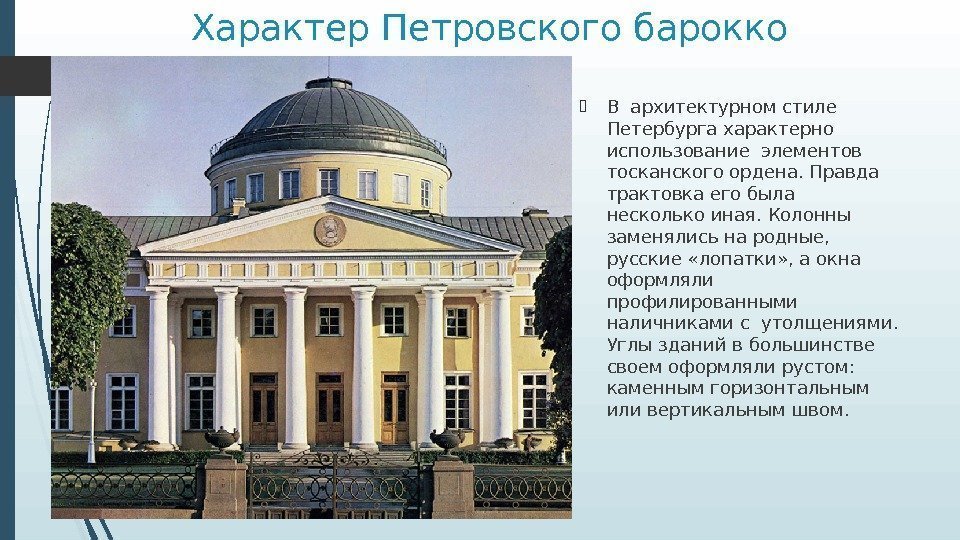 Характер Петровского барокко

В архитектурном стиле Петербурга характерно использование элементов тосканского ордена. Правда трактовка его была несколько иная. Колонны заменялись на родные, русские «лопатки», а окна оформляли профилированными наличниками с утолщениями. Углы зданий в большинстве своем оформляли рустом: каменным горизонтальным или вертикальным швом.